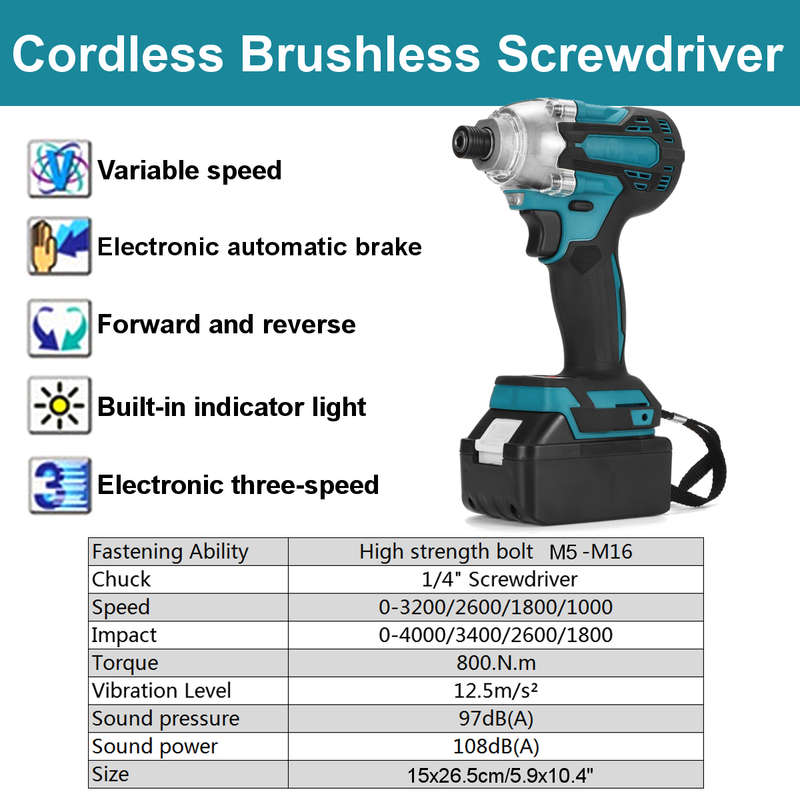 Cordless Brushless Screwdriver

Variable speed

Electronic automatic brake

Forward and reverse

Built-in indicator light

Electronic three-speed

| Fastening Ability | High strength bolt M5 -M16 |
|---|---|
| Chuck | 1/4" Screwdriver |
| Speed | 0-3200/2600/1800/1000 |
| Impact | 0-4000/3400/2600/1800 |
| Torque | 800.N.m |
| Vibration Level | 12.5m/s² |
| Sound pressure | 97dB(A) |
| Sound power | 108dB(A) |
| Size | 15x26.5cm/5.9x10.4" |